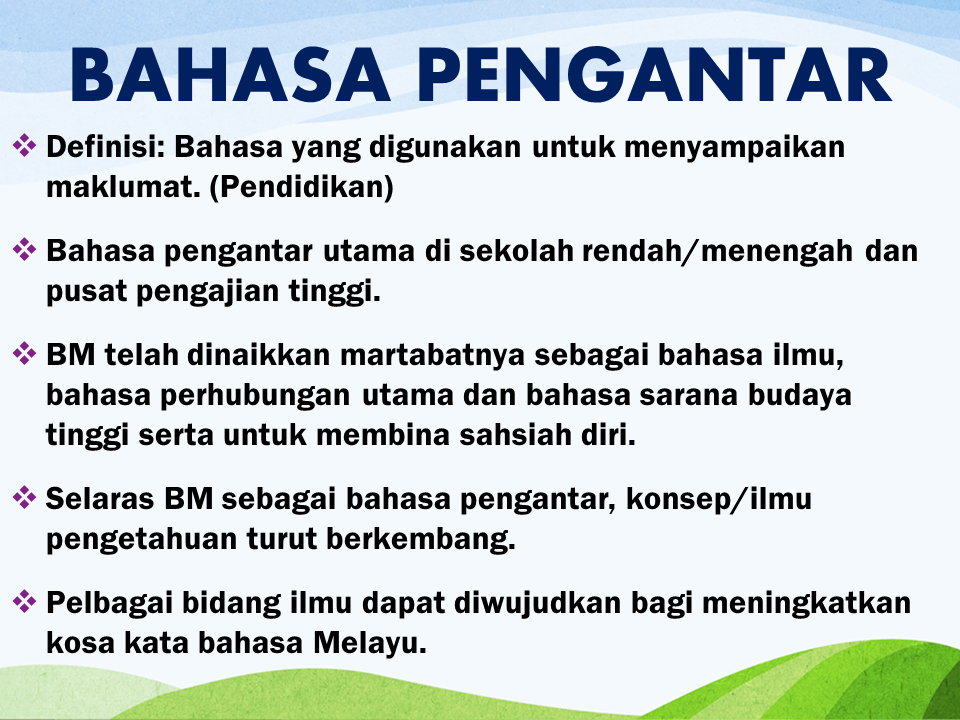 BAHASA PENGANTAR

❖ Definisi: Bahasa yang digunakan untuk menyampaikan maklumat. (Pendidikan)

❖ Bahasa pengantar utama di sekolah rendah/menengah dan pusat pengajian tinggi.

❖ BM telah dinaikkan martabatnya sebagai bahasa ilmu, bahasa perhubungan utama dan bahasa sarana budaya tinggi serta untuk membina sahsiah diri.

❖ Selaras BM sebagai bahasa pengantar, konsep/ilmu pengetahuan turut berkembang.

❖ Pelbagai bidang ilmu dapat diwujudkan bagi meningkatkan kosa kata bahasa Melayu.